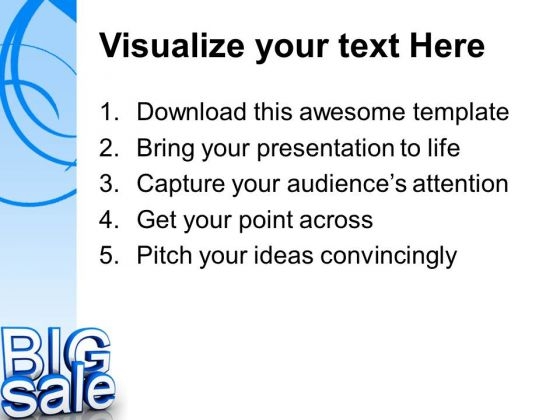 Visualize your text Here

1. Download this awesome template
2. Bring your presentation to life
3. Capture your audience's attention
4. Get your point across
5. Pitch your ideas convincingly

BIG
sale